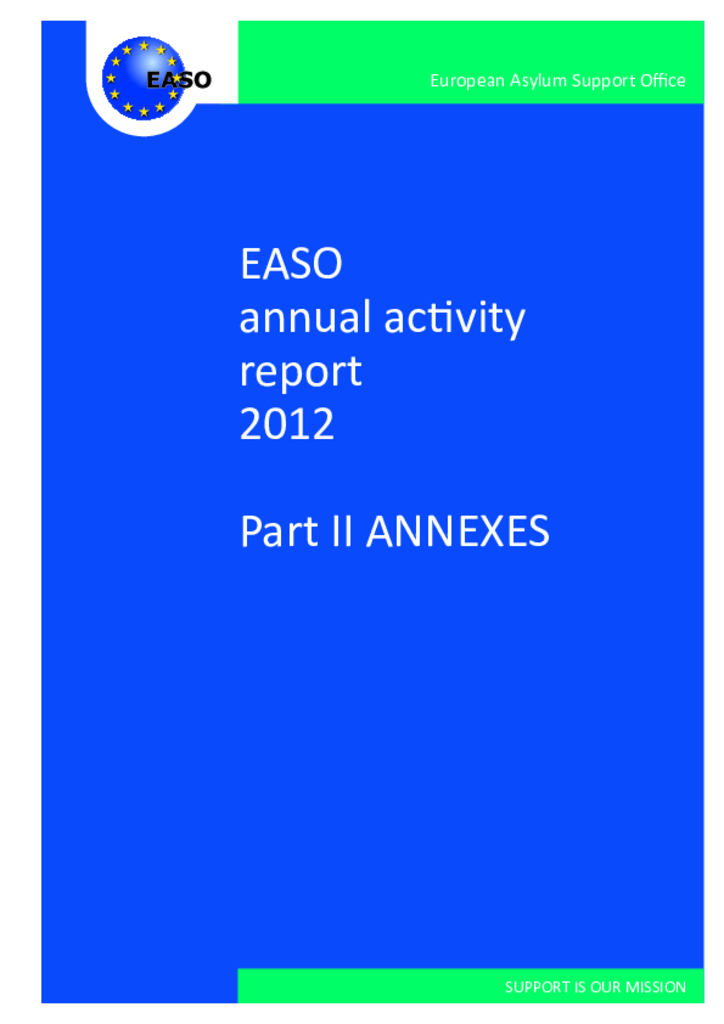 EASO

European Asylum Support Office

EASO
annual activity
report
2012

Part II ANNEXES

SUPPORT IS OUR MISSION